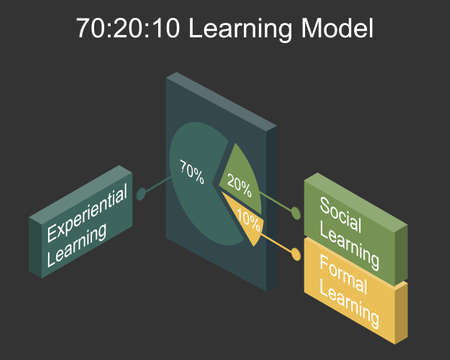 70:20:10 Learning Model

Experiential Learning

70%

20%

10%

Social Learning

Formal Learning